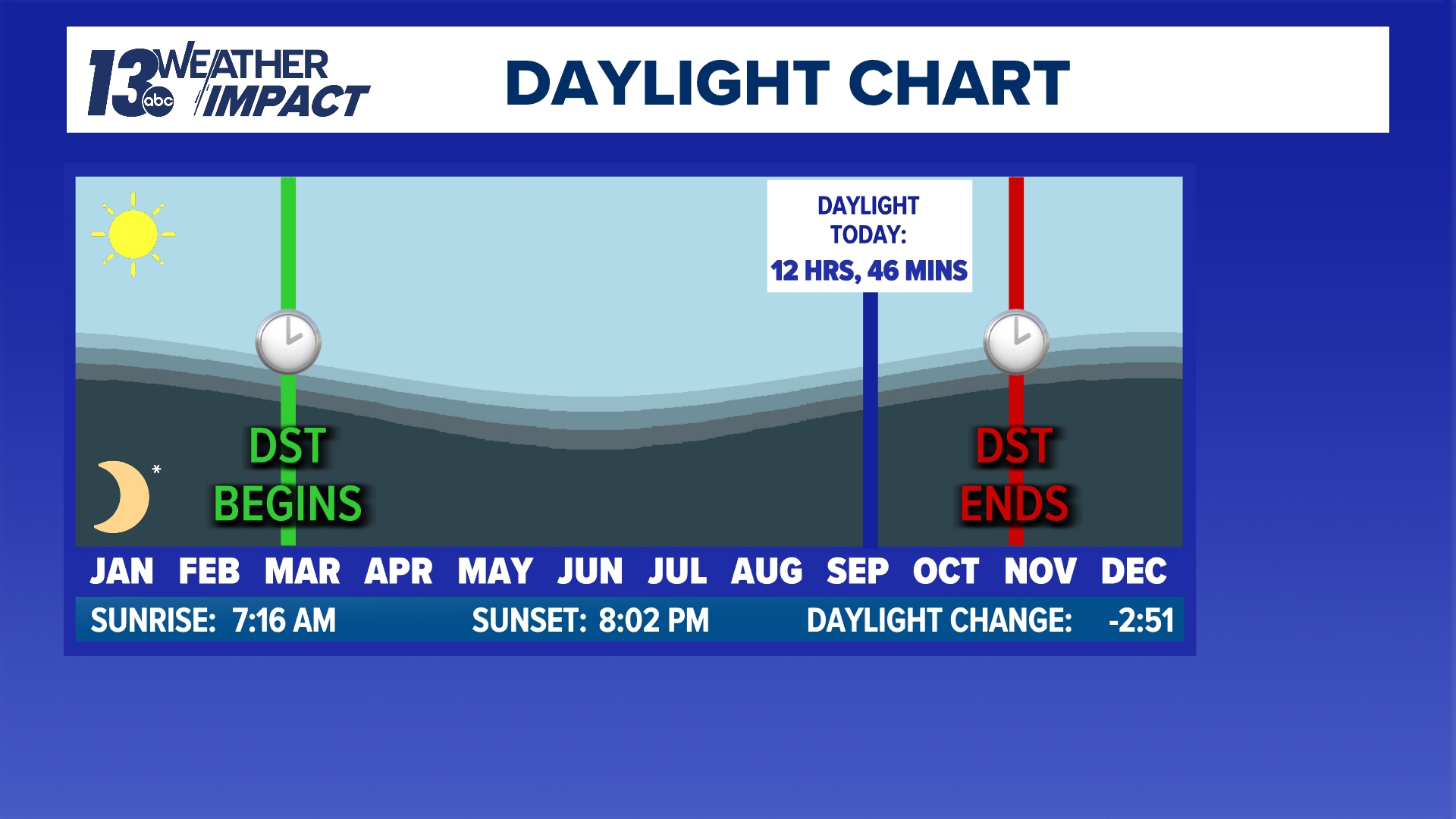 13 abc WEATHER IMPACT

DAYLIGHT CHART

DAYLIGHT TODAY:
12 HRS, 46 MINS

DST BEGINS

DST ENDS

JAN FEB MAR APR MAY JUN JUL AUG SEP OCT NOV DEC

SUNRISE: 7:16 AM SUNSET: 8:02 PM DAYLIGHT CHANGE: -2:51